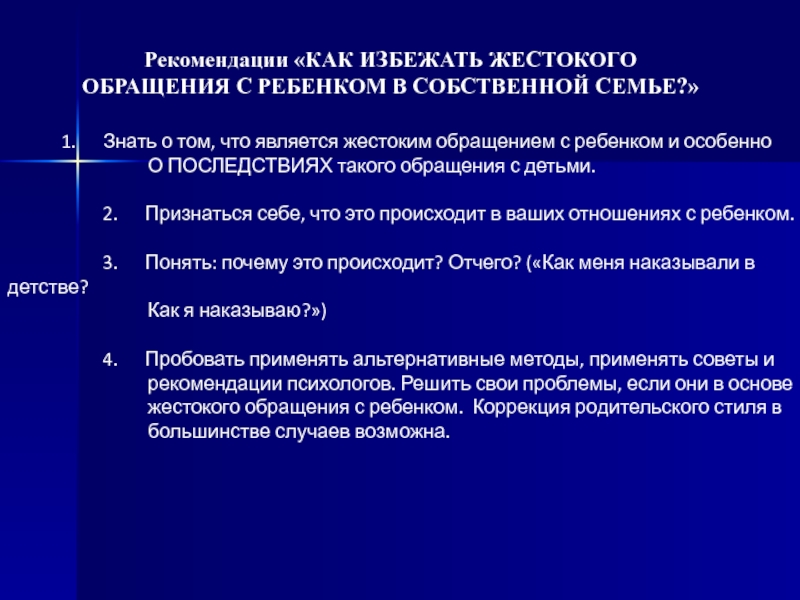 Рекомендации «КАК ИЗБЕЖАТЬ ЖЕСТОКОГО ОБРАЩЕНИЯ С РЕБЕНКОМ В СОБСТВЕННОЙ СЕМЬЕ?»

1. Знать о том, что является жестоким обращением с ребенком и особенно О ПОСЛЕДСТВИЯХ такого обращения с детьми.

2. Признаться себе, что это происходит в ваших отношениях с ребенком.

3. Понять: почему это происходит? Отчего? («Как меня наказывали в детстве?

Как я наказываю?»)

4. Пробовать применять альтернативные методы, применять советы и рекомендации психологов. Решить свои проблемы, если они в основе жестокого обращения с ребенком. Коррекция родительского стиля в большинстве случаев возможна.